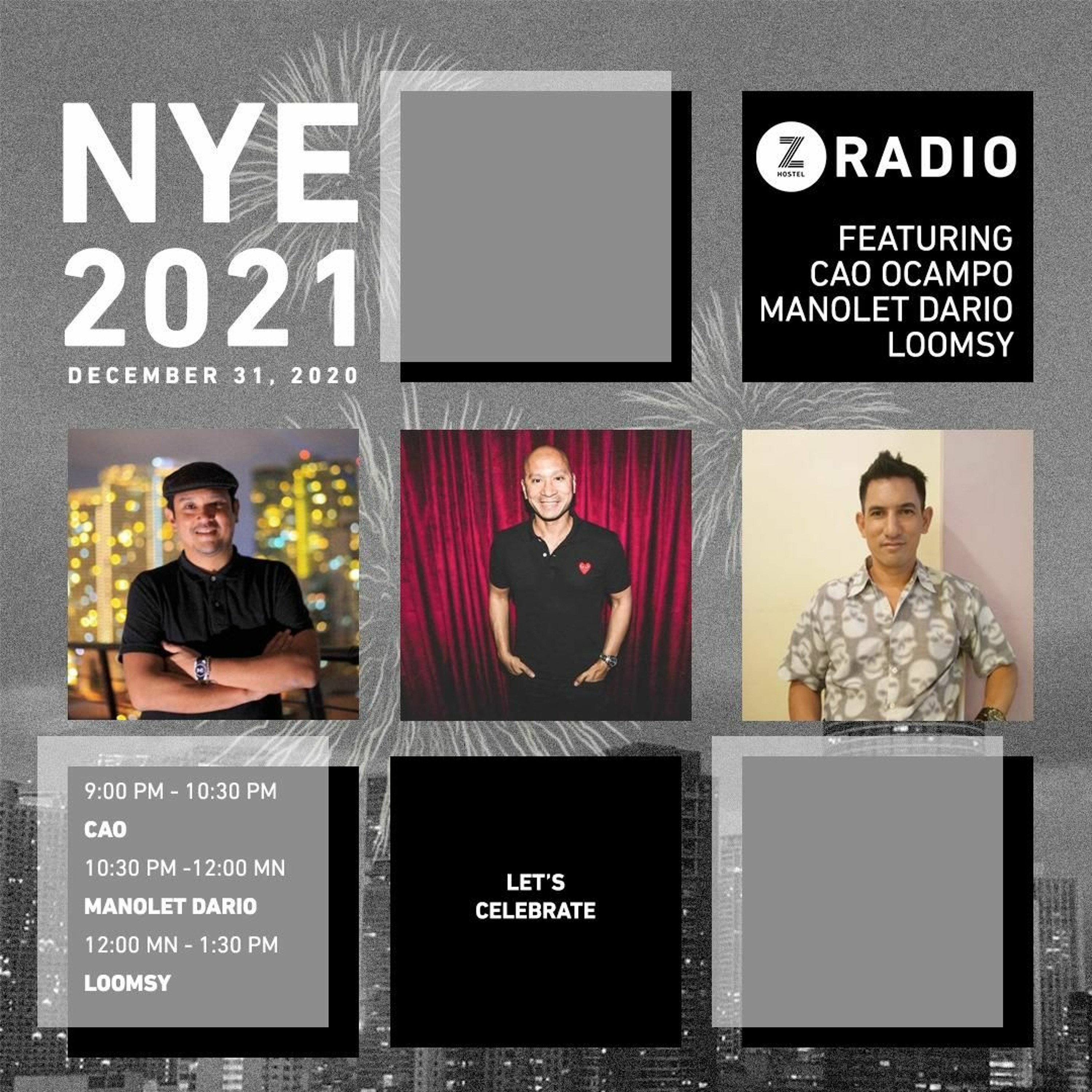 NYE 2021

DECEMBER 31, 2020

Z HOSTEL RADIO

FEATURING
CAO OCAMPO
MANOLET DARIO
LOOMSY

9:00 PM - 10:30 PM
CAO
10:30 PM -12:00 MN
MANOLET DARIO
12:00 MN - 1:30 PM
LOOMSY

LET'S CELEBRATE